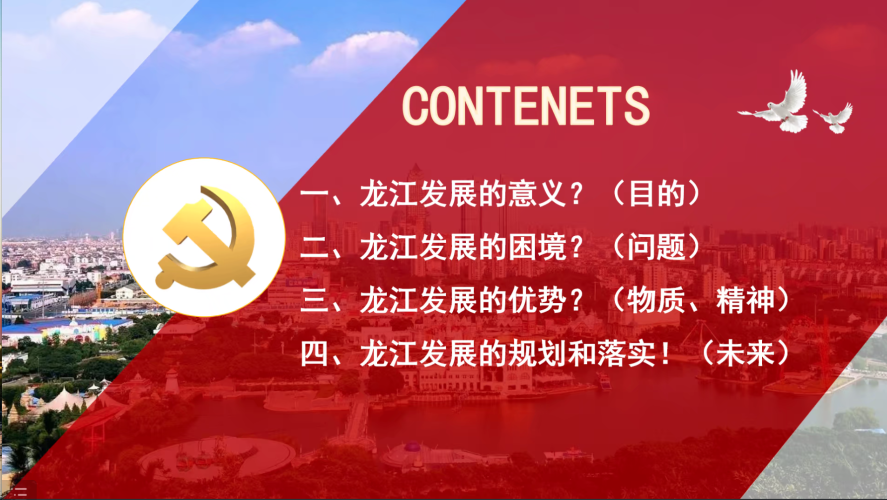 CONTENETS

一、龙江发展的意义？（目的）

二、龙江发展的困境？（问题）

三、龙江发展的优势？（物质、精神）

四、龙江发展的规划和落实！（未来）